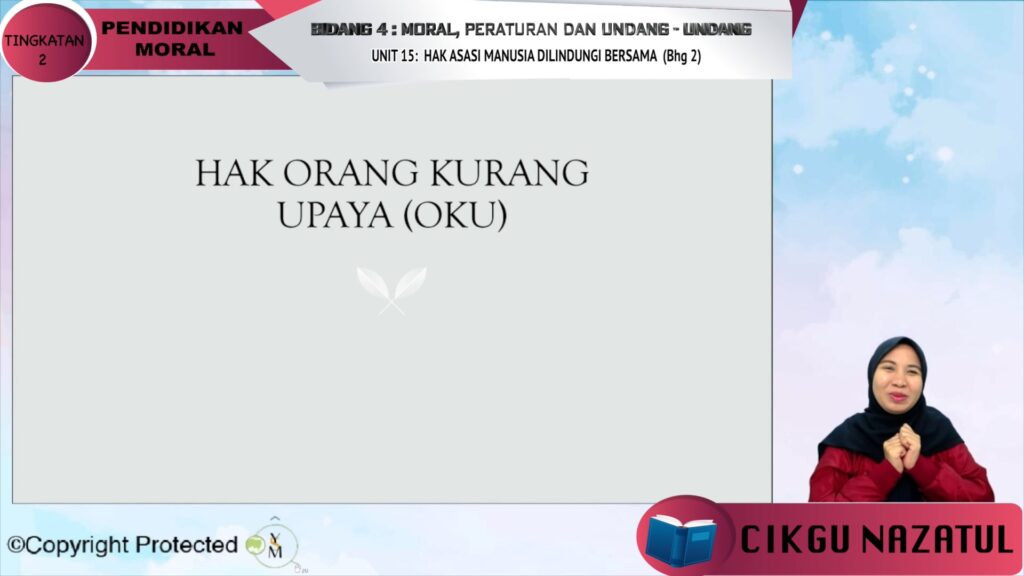 TINGKATAN 2

PENDIDIKAN MORAL

BIDANG 4 : MORAL, PERATURAN DAN UNDANG - UNDANG

UNIT 15: HAK ASASI MANUSIA DILINDUNGI BERSAMA (Bhg 2)

HAK ORANG KURANG UPAYA (OKU)

©Copyright Protected

CIKGU NAZATUL